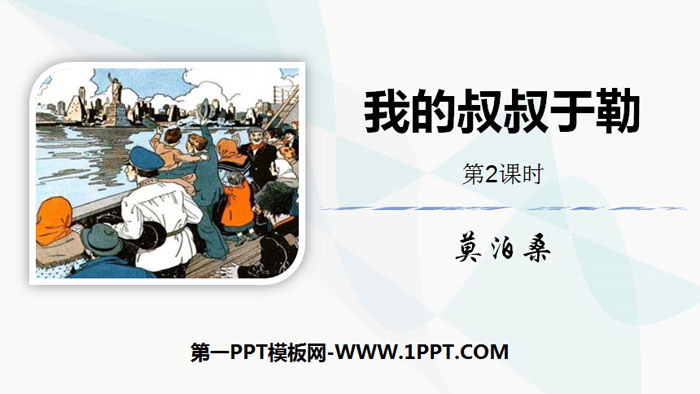 我的叔叔于勒

第2课时

莫泊桑

第一PPT模板网-WWW.1PPT.COM